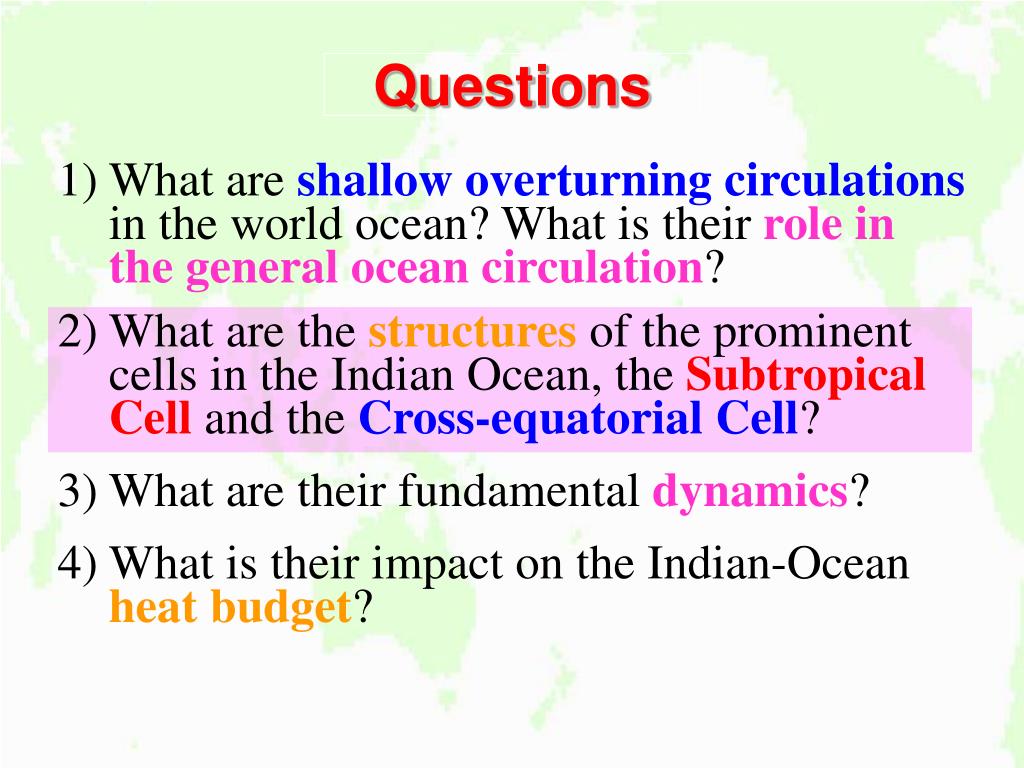 Questions

1) What are shallow overturning circulations in the world ocean? What is their role in the general ocean circulation?

2) What are the structures of the prominent cells in the Indian Ocean, the Subtropical Cell and the Cross-equatorial Cell?

3) What are their fundamental dynamics?

4) What is their impact on the Indian-Ocean heat budget?